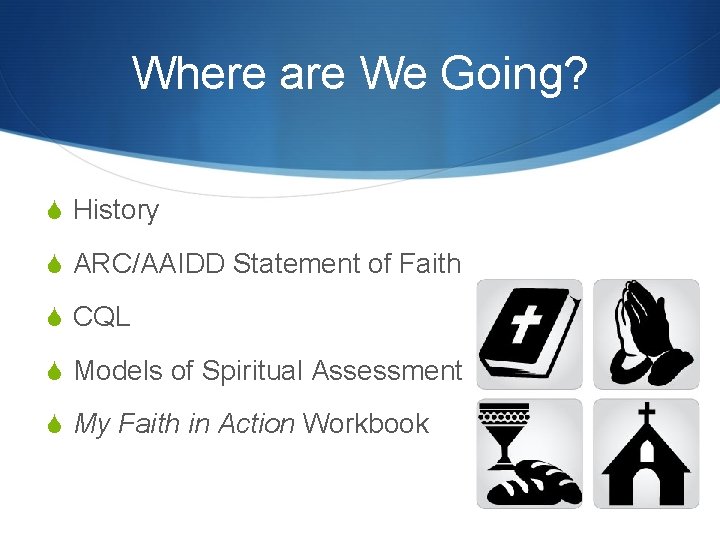 Where are We Going?

History

ARC/AAIDD Statement of Faith

CQL

Models of Spiritual Assessment

My Faith in Action Workbook